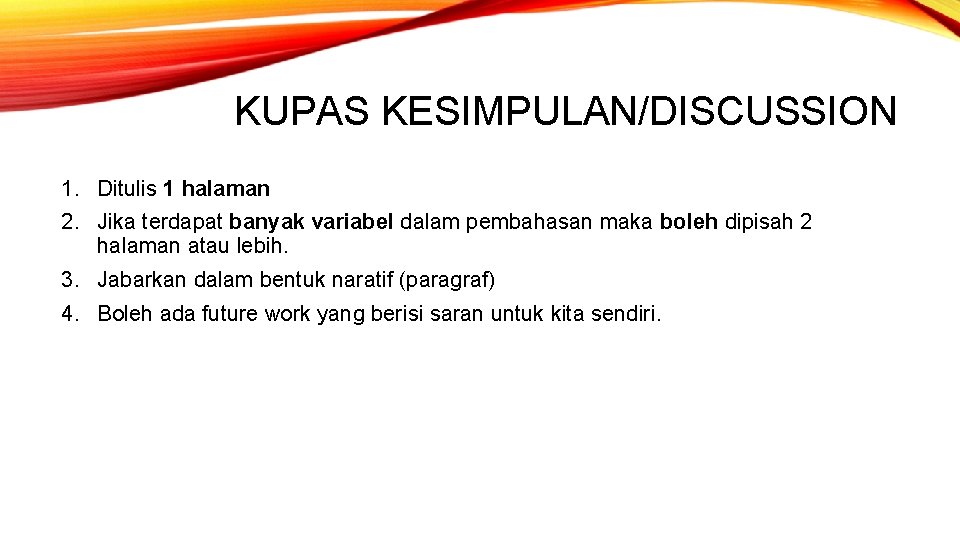 KUPAS KESIMPULAN/DISCUSSION

1. Ditulis 1 halaman
2. Jika terdapat banyak variabel dalam pembahasan maka boleh dipisah 2 halaman atau lebih.
3. Jabarkan dalam bentuk naratif (paragraf)
4. Boleh ada future work yang berisi saran untuk kita sendiri.